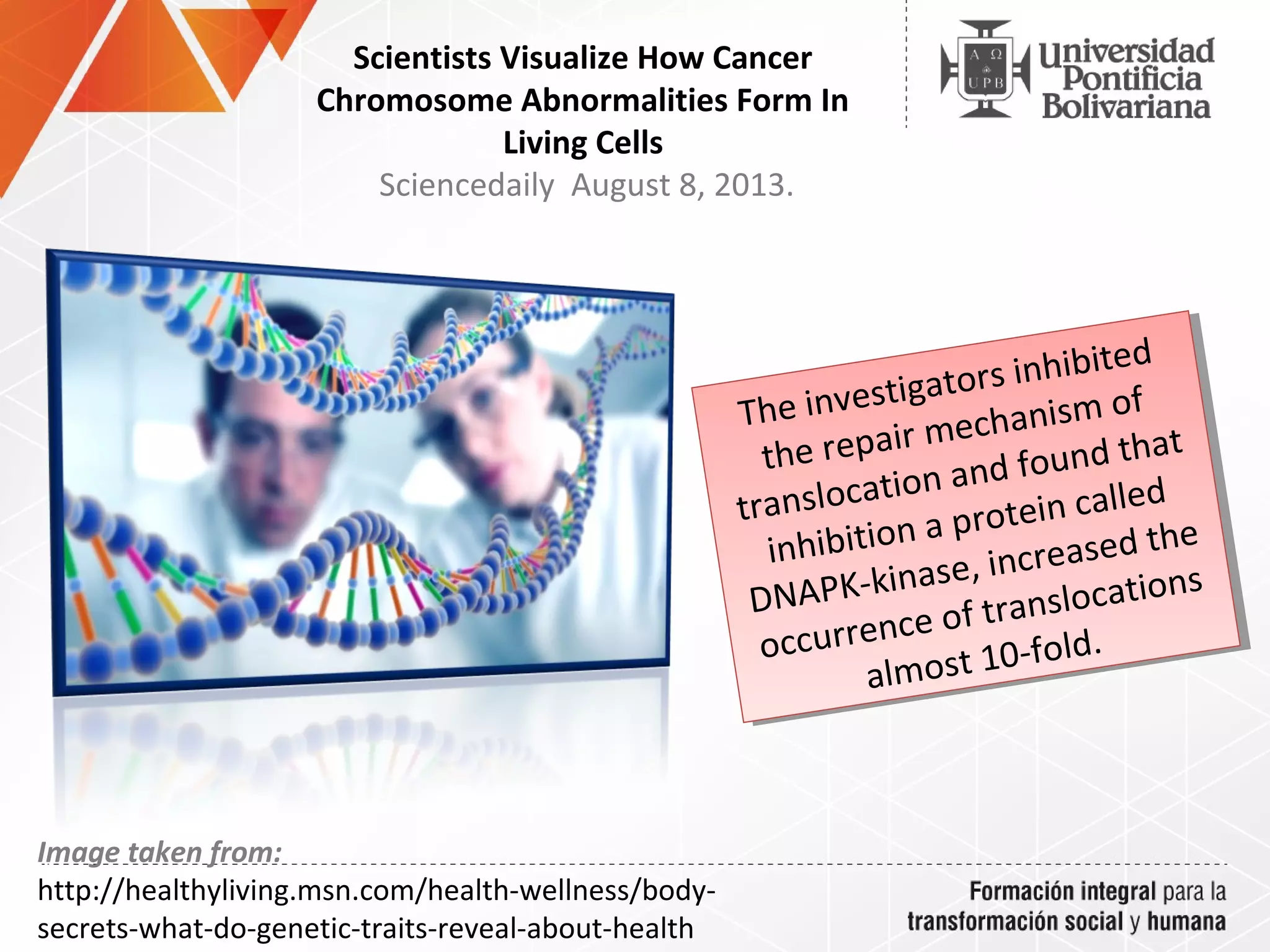 Scientists Visualize How Cancer Chromosome Abnormalities Form In Living Cells
Sciencedaily August 8, 2013.

A Ω
UPB
Universidad Pontificia Bolivariana

The investigators inhibited the repair mechanism of translocation and found that inhibition a protein called DNAPK-kinase, increased the occurrence of translocations almost 10-fold.

Image taken from:
http://healthyliving.msn.com/health-wellness/body-secrets-what-do-genetic-traits-reveal-about-health

Formación integral para la transformación social y humana